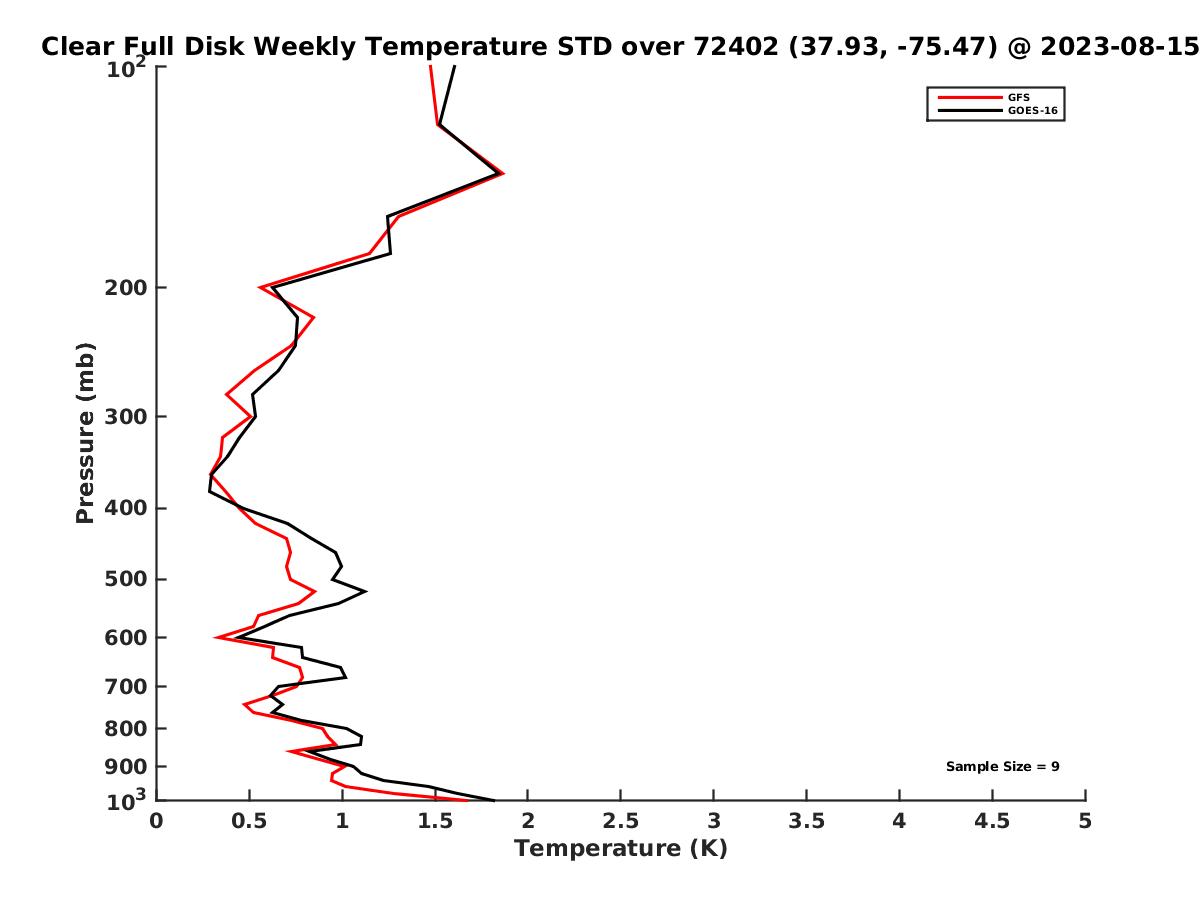 Clear Full Disk Weekly Temperature STD over 72402 (37.93, -75.47) @ 2023-08-15

GFS
GOES-16

Pressure (mb)

$10^2$
200
300
400
500
600
700
800
900
$10^3$

Sample Size = 9

0
0.5
1
1.5
2
2.5
3
3.5
4
4.5
5

Temperature (K)